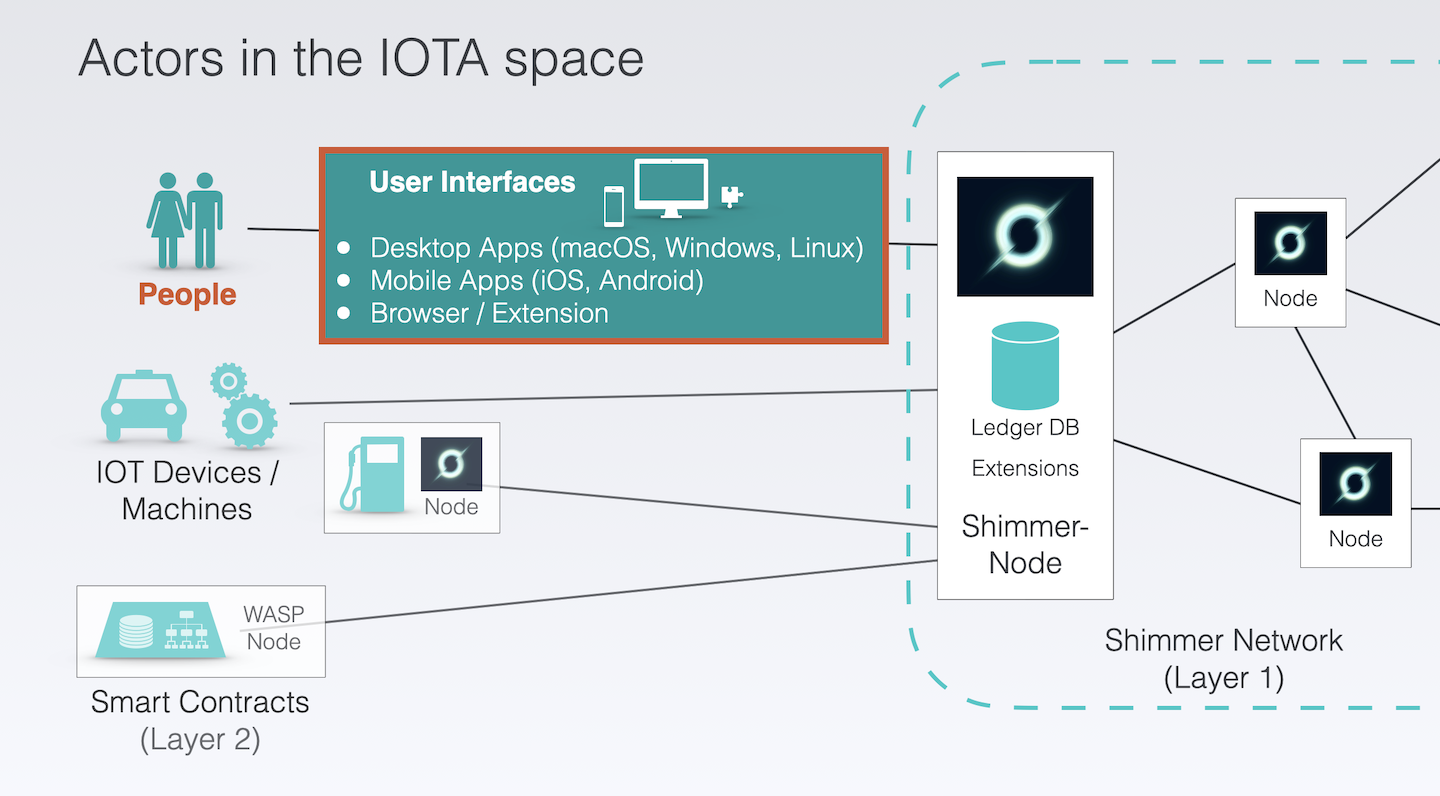 Actors in the IOTA space

People

User Interfaces

- Desktop Apps (macOS, Windows, Linux)
- Mobile Apps (iOS, Android)
- Browser / Extension

IOT Devices / Machines

Node

WASP Node

Smart Contracts (Layer 2)

Ledger DB

Extensions

Shimmer-Node

Node

Node

Shimmer Network (Layer 1)